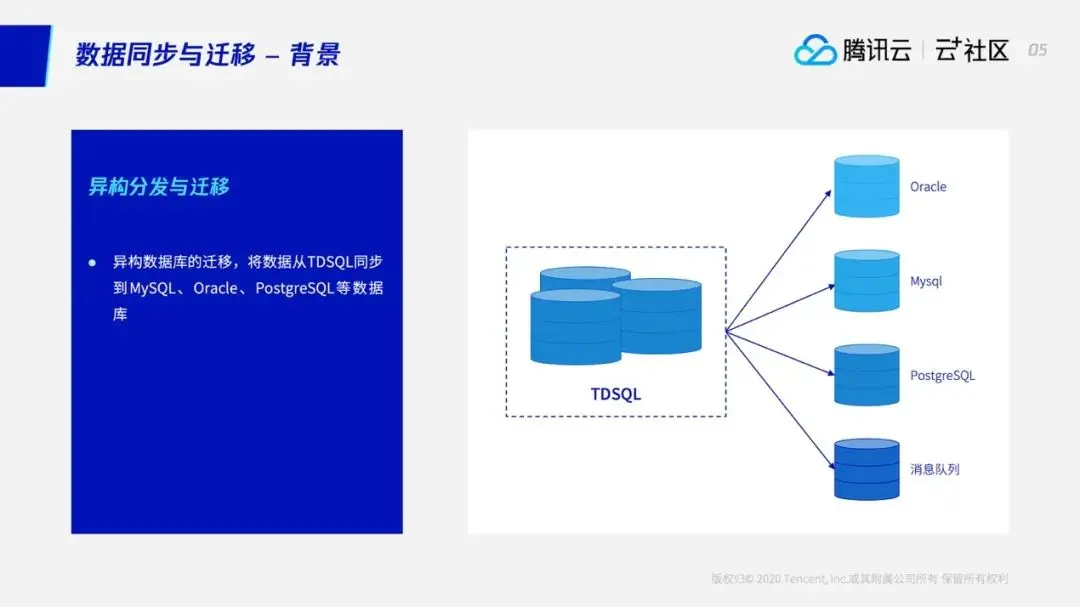 数据同步与迁移 – 背景

腾讯云 | 云+社区 05

异构分发与迁移

● 异构数据库的迁移，将数据从TDSQL同步到MySQL、Oracle、PostgreSQL等数据库

TDSQL

Oracle

Mysql

PostgreSQL

消息队列

版权归© 2020 Tencent, Inc.或其附属公司所有 保留所有权利